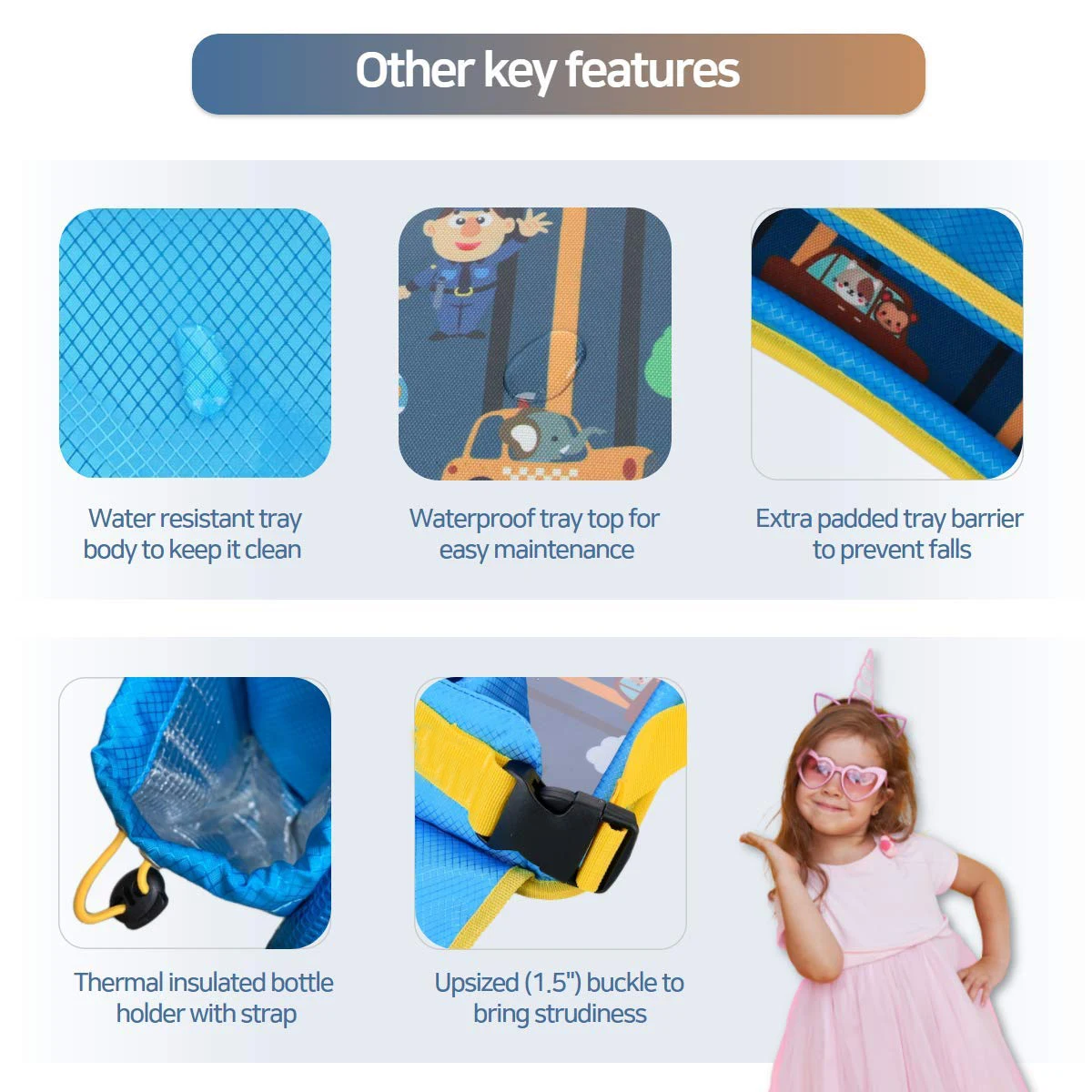 Other key features

Water resistant tray body to keep it clean

Waterproof tray top for easy maintenance

Extra padded tray barrier to prevent falls

Thermal insulated bottle holder with strap

Upsized (1.5") buckle to bring strudiness